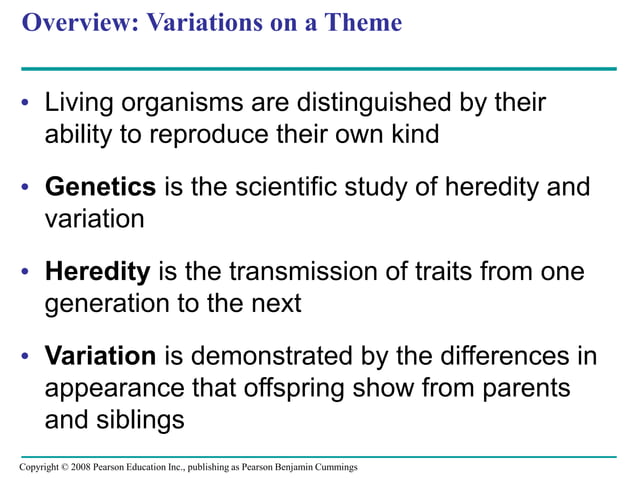 Overview: Variations on a Theme

• Living organisms are distinguished by their ability to reproduce their own kind

• Genetics is the scientific study of heredity and variation

• Heredity is the transmission of traits from one generation to the next

• Variation is demonstrated by the differences in appearance that offspring show from parents and siblings

Copyright © 2008 Pearson Education Inc., publishing as Pearson Benjamin Cummings